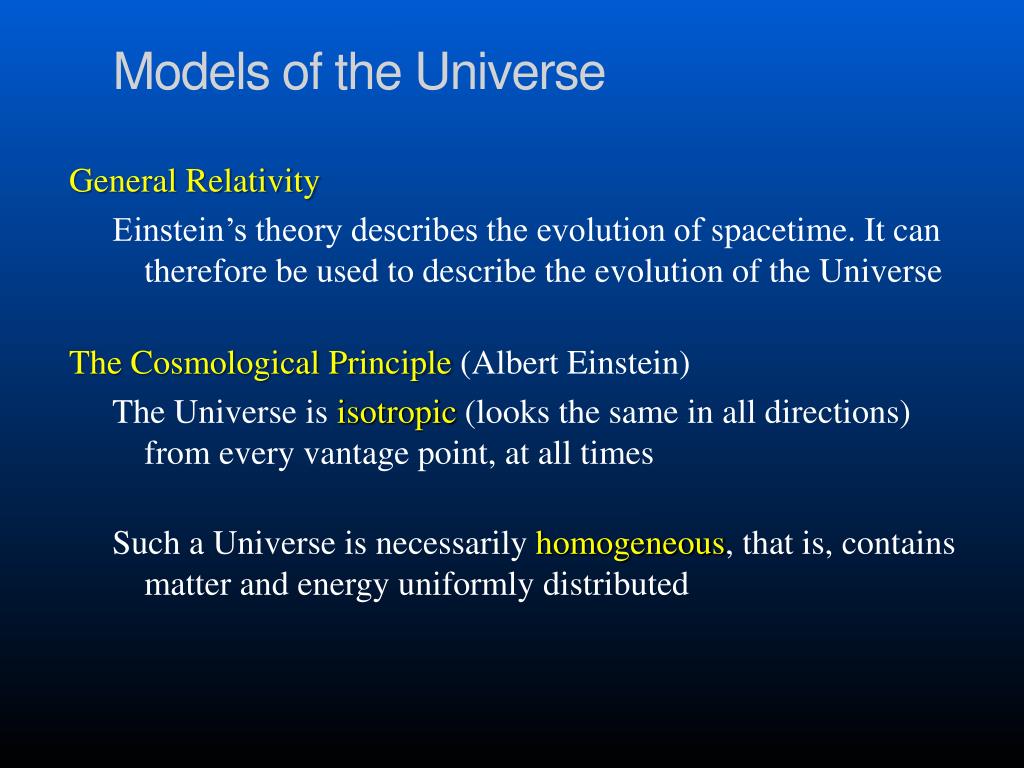 Models of the Universe

General Relativity

Einstein’s theory describes the evolution of spacetime. It can therefore be used to describe the evolution of the Universe

The Cosmological Principle (Albert Einstein)

The Universe is isotropic (looks the same in all directions) from every vantage point, at all times

Such a Universe is necessarily homogeneous, that is, contains matter and energy uniformly distributed